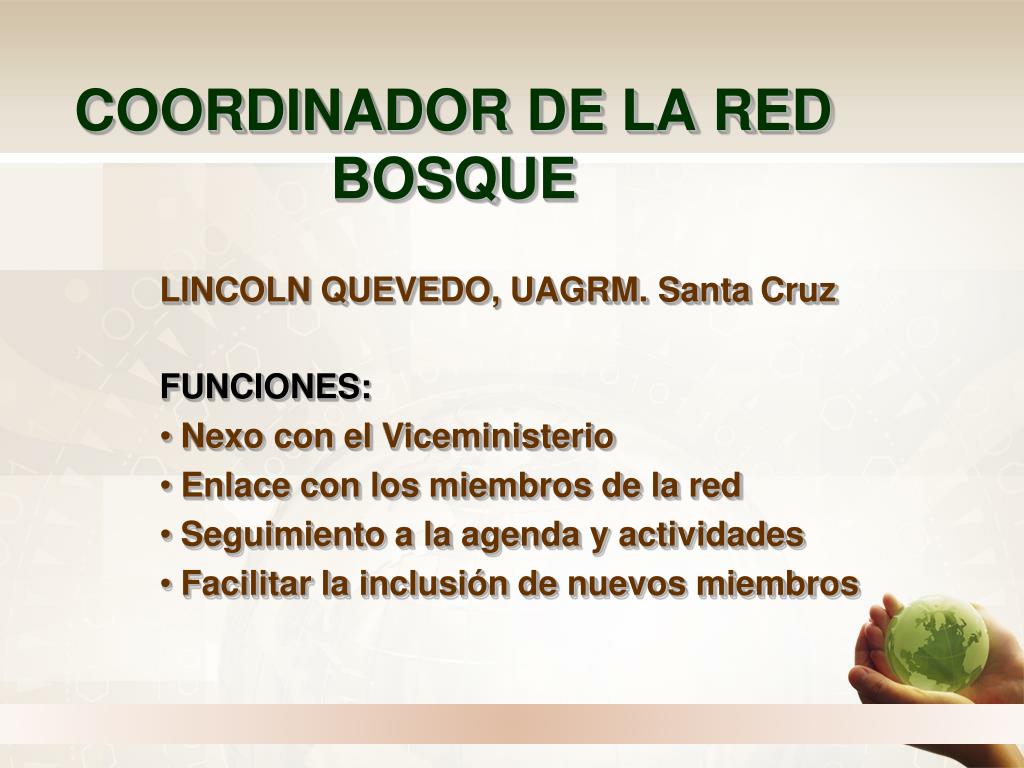 COORDINADOR DE LA RED BOSQUE

LINCOLN QUEVEDO, UAGRM. Santa Cruz

FUNCIONES:
• Nexo con el Viceministerio
• Enlace con los miembros de la red
• Seguimiento a la agenda y actividades
• Facilitar la inclusión de nuevos miembros